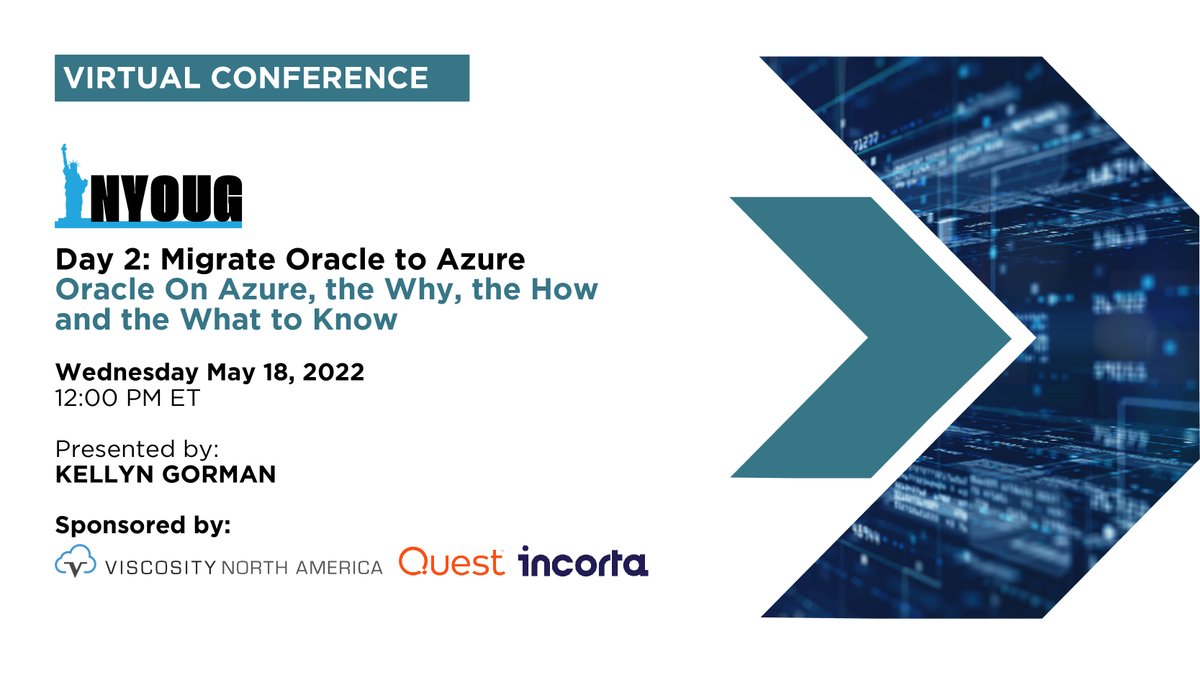 VIRTUAL CONFERENCE

NYOUG

Day 2: Migrate Oracle to Azure
Oracle On Azure, the Why, the How and the What to Know

Wednesday May 18, 2022
12:00 PM ET

Presented by:
KELLYN GORMAN

Sponsored by:
VISCOSITY NORTH AMERICA Quest incorta